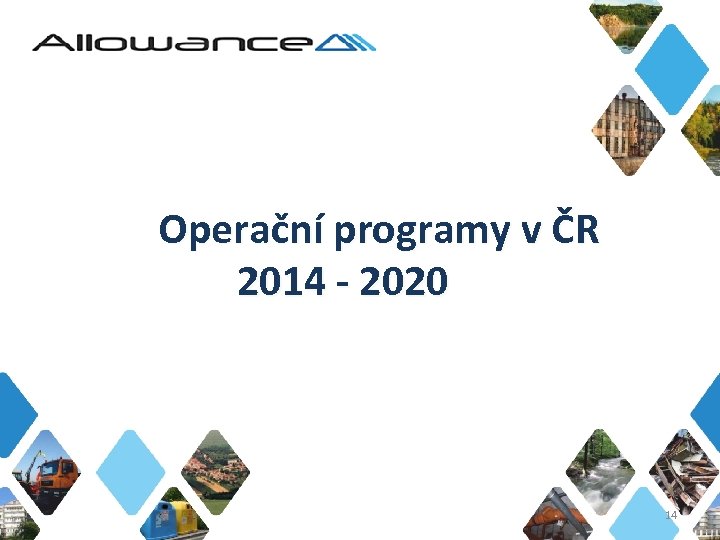 Allowance

Operační programy v ČR
2014 - 2020

14